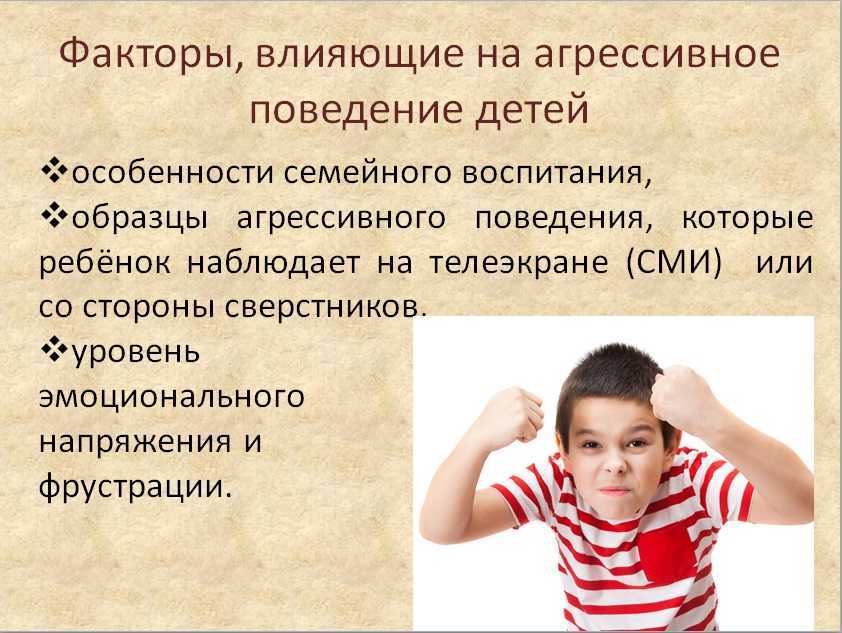 Факторы, влияющие на агрессивное поведение детей

❖особенности семейного воспитания,

❖образцы агрессивного поведения, которые ребёнок наблюдает на телеэкране (СМИ) или со стороны сверстников.

❖уровень эмоционального напряжения и фрустрации.